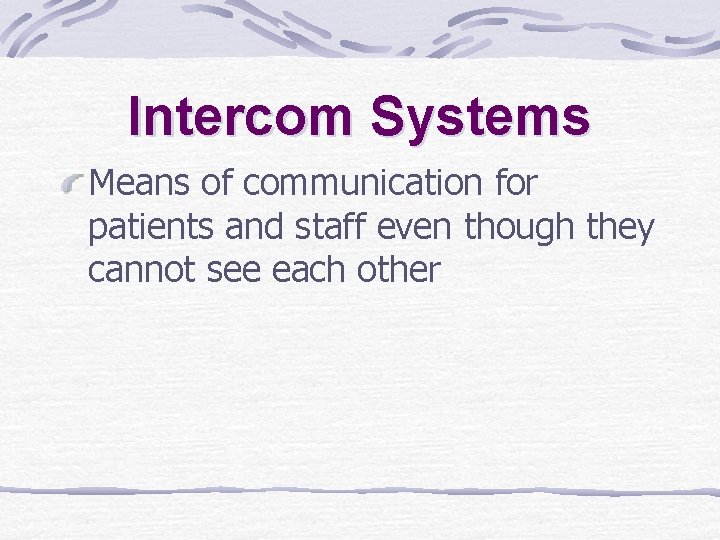 Intercom Systems

Means of communication for patients and staff even though they cannot see each other